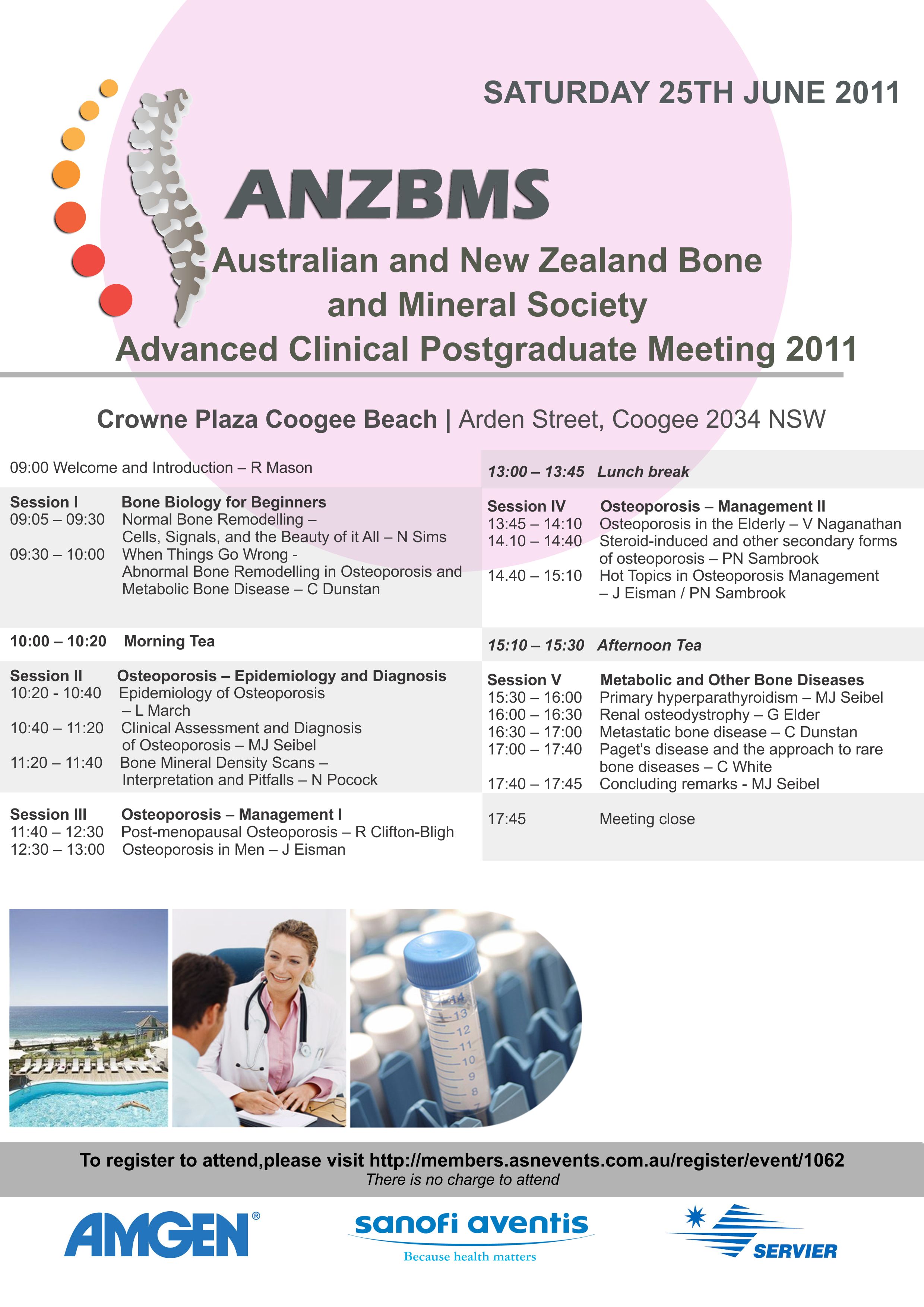 SATURDAY 25TH JUNE 2011

ANZBMS

Australian and New Zealand Bone and Mineral Society
Advanced Clinical Postgraduate Meeting 2011

Crowne Plaza Coogee Beach | Arden Street, Coogee 2034 NSW

09:00 Welcome and Introduction – R Mason

Session I Bone Biology for Beginners
09:05 – 09:30 Normal Bone Remodelling – Cells, Signals, and the Beauty of it All – N Sims
09:30 – 10:00 When Things Go Wrong - Abnormal Bone Remodelling in Osteoporosis and Metabolic Bone Disease – C Dunstan

10:00 – 10:20 Morning Tea

Session II Osteoporosis – Epidemiology and Diagnosis
10:20 - 10:40 Epidemiology of Osteoporosis – L March
10:40 – 11:20 Clinical Assessment and Diagnosis of Osteoporosis – MJ Seibel
11:20 – 11:40 Bone Mineral Density Scans – Interpretation and Pitfalls – N Pocock

Session III Osteoporosis – Management I
11:40 – 12:30 Post-menopausal Osteoporosis – R Clifton-Bligh
12:30 – 13:00 Osteoporosis in Men – J Eisman

13:00 – 13:45 Lunch break

Session IV Osteoporosis – Management II
13:45 – 14:10 Osteoporosis in the Elderly – V Naganathan
14.10 – 14:40 Steroid-induced and other secondary forms of osteoporosis – PN Sambrook
14.40 – 15:10 Hot Topics in Osteoporosis Management – J Eisman / PN Sambrook

15:10 – 15:30 Afternoon Tea

Session V Metabolic and Other Bone Diseases
15:30 – 16:00 Primary hyperparathyroidism – MJ Seibel
16:00 – 16:30 Renal osteodystrophy – G Elder
16:30 – 17:00 Metastatic bone disease – C Dunstan
17:00 – 17:40 Paget's disease and the approach to rare bone diseases – C White
17:40 – 17:45 Concluding remarks - MJ Seibel

17:45 Meeting close

14 13 12 11 10 9 8 7

To register to attend,please visit http://members.asnevents.com.au/register/event/1062
There is no charge to attend

AMGEN®
sanofi aventis
Because health matters
SERVIER